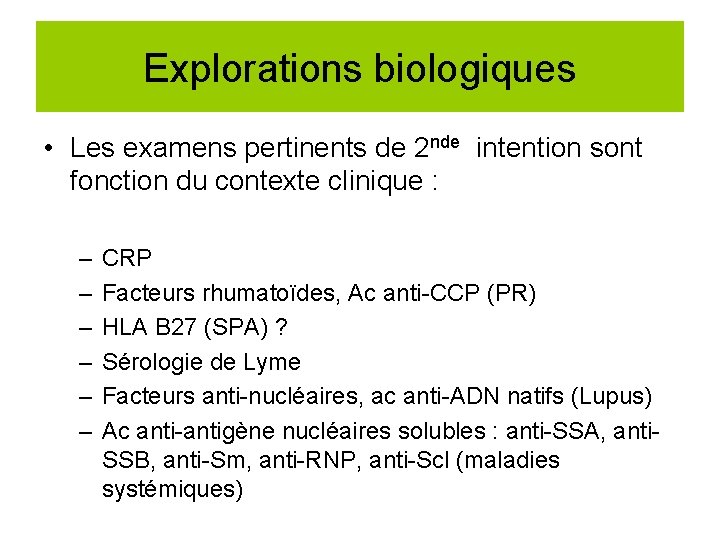 Explorations biologiques

• Les examens pertinents de 2$^{nde}$ intention sont fonction du contexte clinique :

– CRP
– Facteurs rhumatoïdes, Ac anti-CCP (PR)
– HLA B27 (SPA) ?
– Sérologie de Lyme
– Facteurs anti-nucléaires, ac anti-ADN natifs (Lupus)
– Ac anti-antigène nucléaires solubles : anti-SSA, anti-SSB, anti-Sm, anti-RNP, anti-Scl (maladies systémiques)